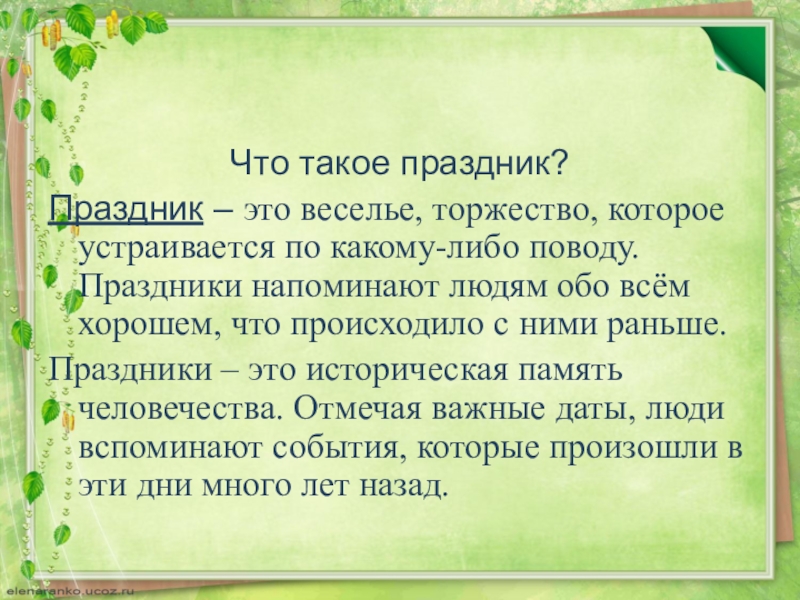 Что такое праздник?

Праздник – это веселье, торжество, которое устраивается по какому-либо поводу. Праздники напоминают людям обо всём хорошем, что происходило с ними раньше.

Праздники – это историческая память человечества. Отмечая важные даты, люди вспоминают события, которые произошли в эти дни много лет назад.

elenaranko.ucoz.ru